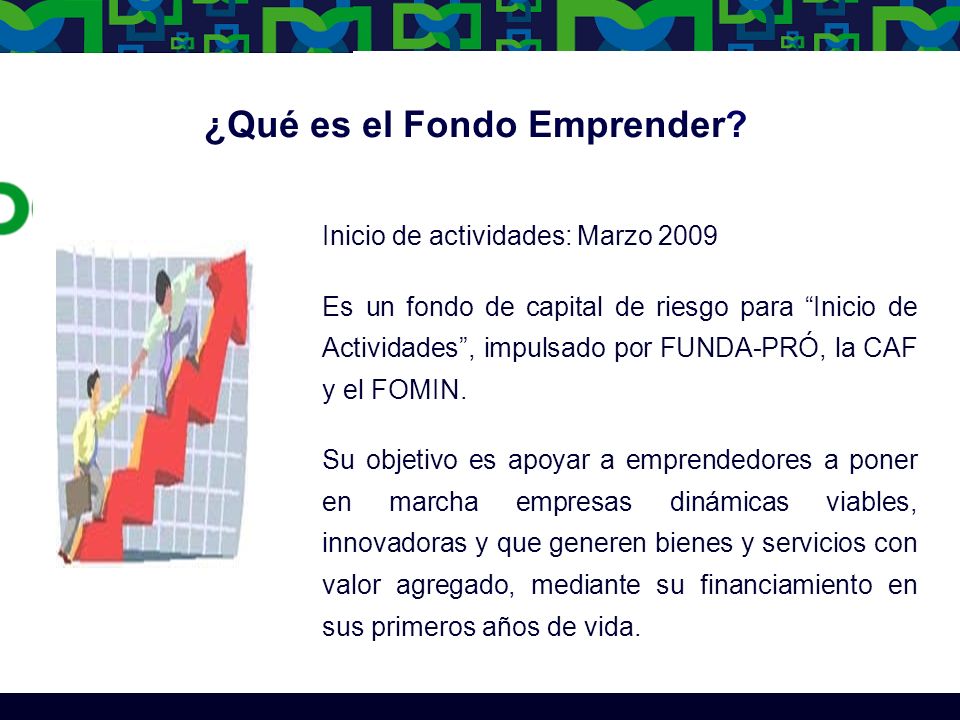 ¿Qué es el Fondo Emprender?

Inicio de actividades: Marzo 2009

Es un fondo de capital de riesgo para “Inicio de Actividades”, impulsado por FUNDA-PRÓ, la CAF y el FOMIN.

Su objetivo es apoyar a emprendedores a poner en marcha empresas dinámicas viables, innovadoras y que generen bienes y servicios con valor agregado, mediante su financiamiento en sus primeros años de vida.